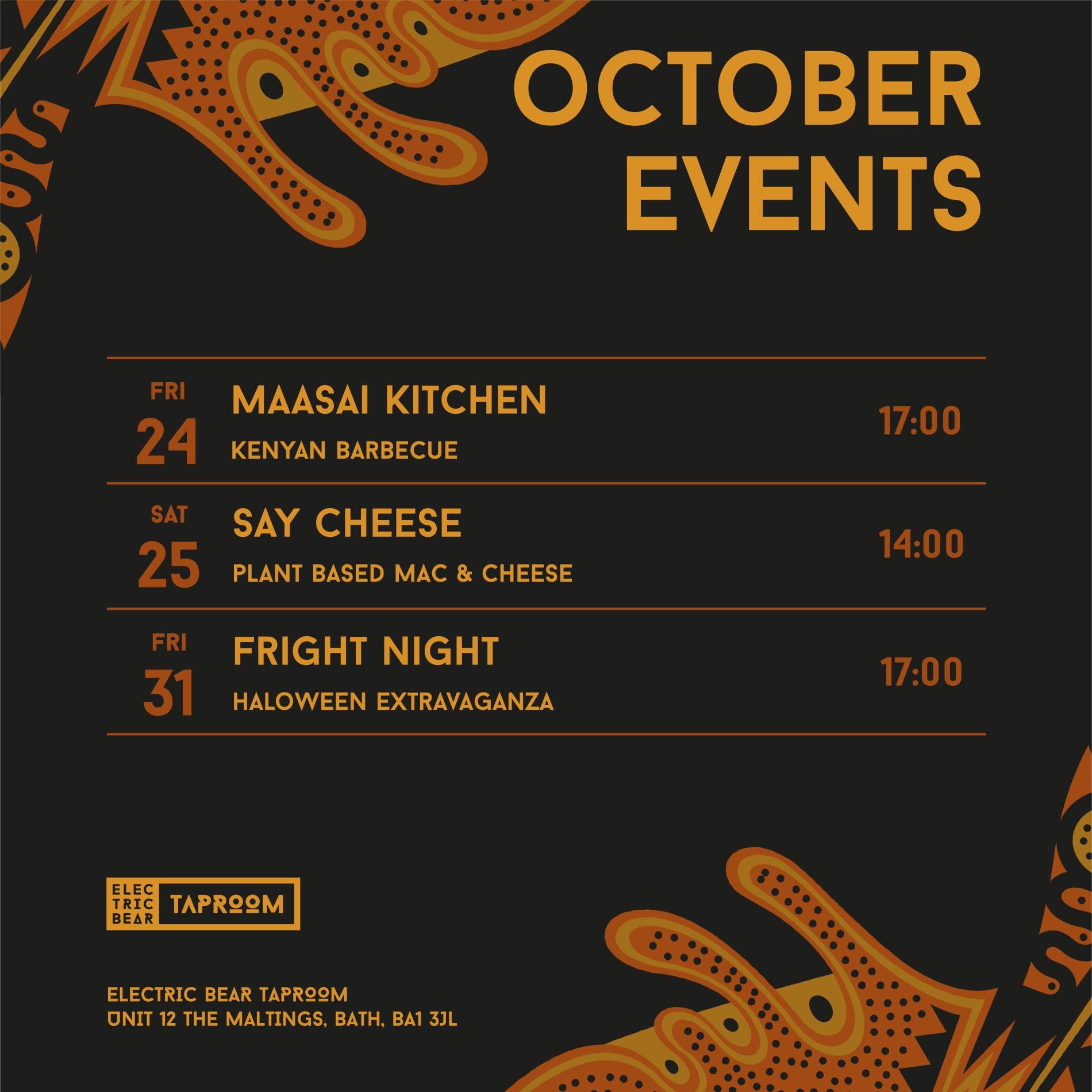 OCTOBER EVENTS

FRI
24
MAASAI KITCHEN
KENYAN BARBECUE
17:00

SAT
25
SAY CHEESE
PLANT BASED MAC & CHEESE
14:00

FRI
31
FRIGHT NIGHT
HALOWEEN EXTRAVAGANZA
17:00

ELEC TRIC BEAR TAPROOM

ELECTRIC BEAR TAPROOM
UNIT 12 THE MALTINGS, BATH, BA1 3JL